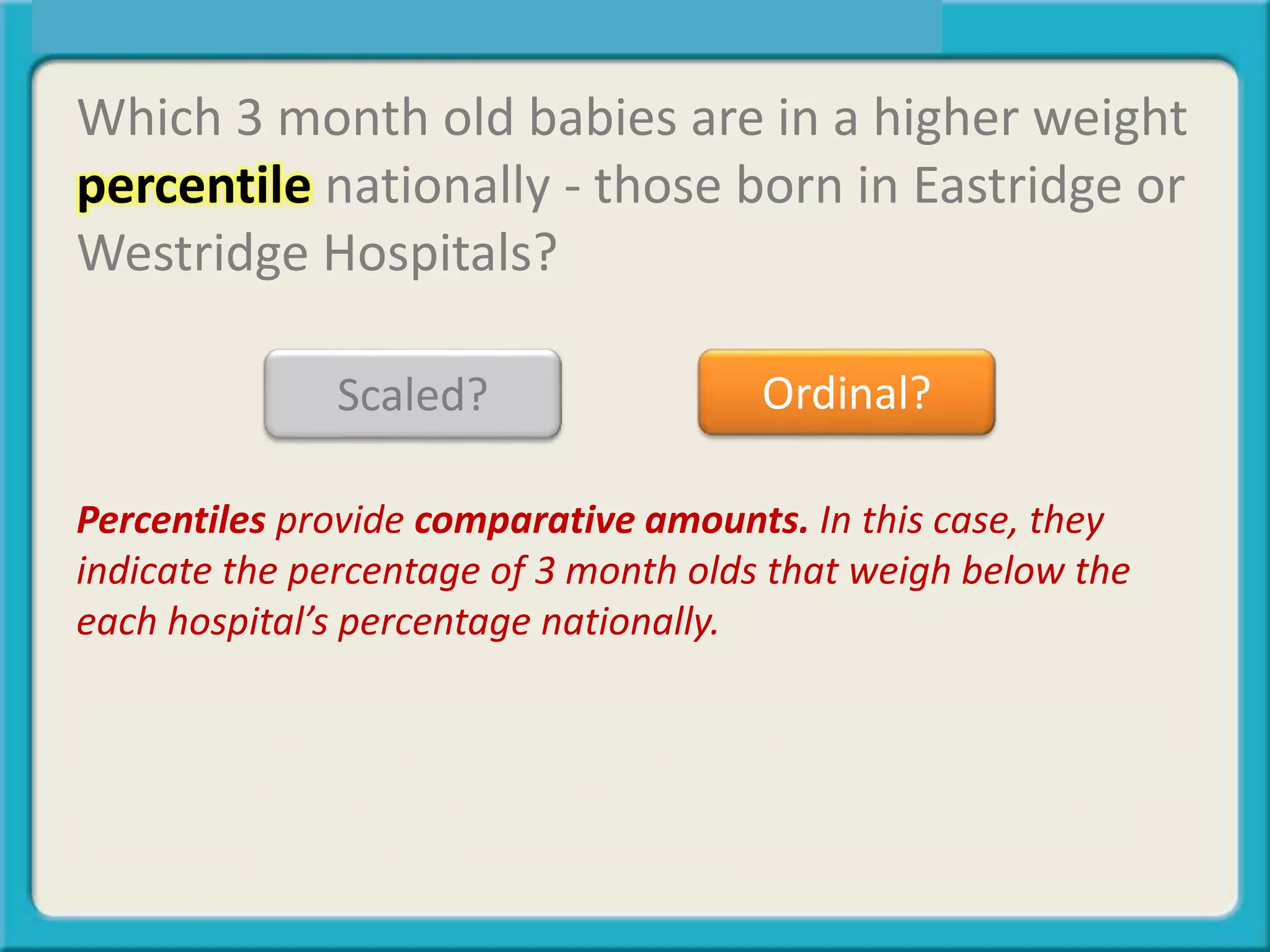 Which 3 month old babies are in a higher weight percentile nationally - those born in Eastridge or Westridge Hospitals?

Scaled?

Ordinal?

Percentiles provide comparative amounts. In this case, they indicate the percentage of 3 month olds that weigh below the each hospital's percentage nationally.